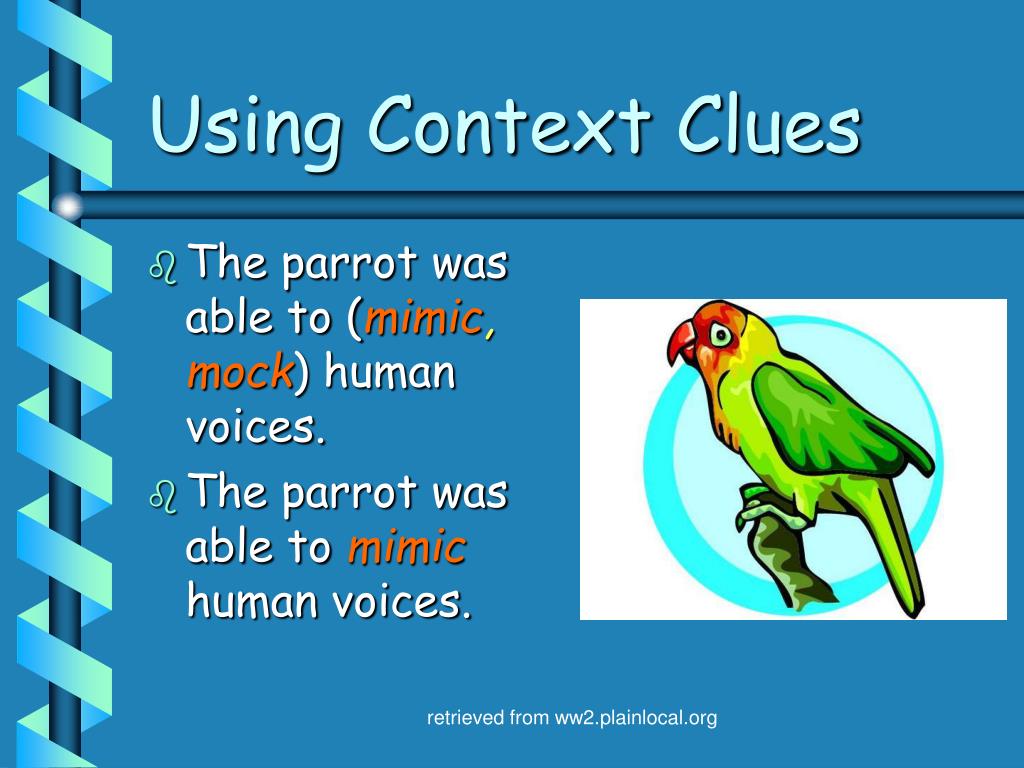 Using Context Clues

The parrot was able to (mimic, mock) human voices.

The parrot was able to mimic human voices.

retrieved from ww2.plainlocal.org